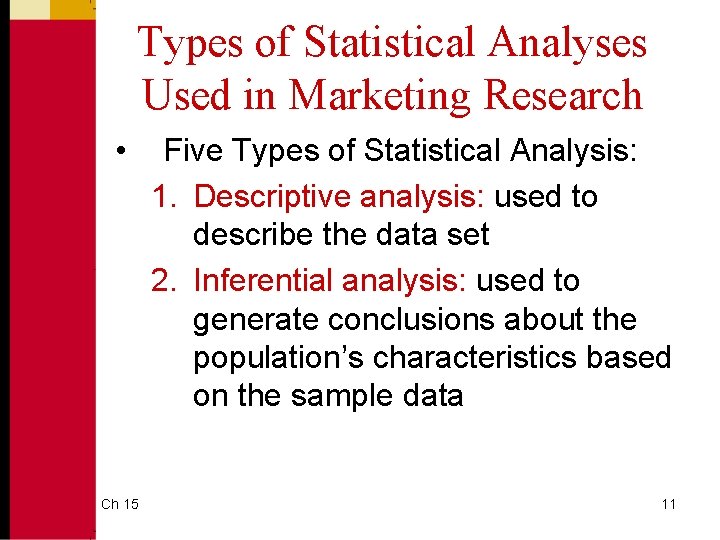 Types of Statistical Analyses Used in Marketing Research

• Five Types of Statistical Analysis:

1. Descriptive analysis: used to describe the data set

2. Inferential analysis: used to generate conclusions about the population's characteristics based on the sample data

Ch 15

11